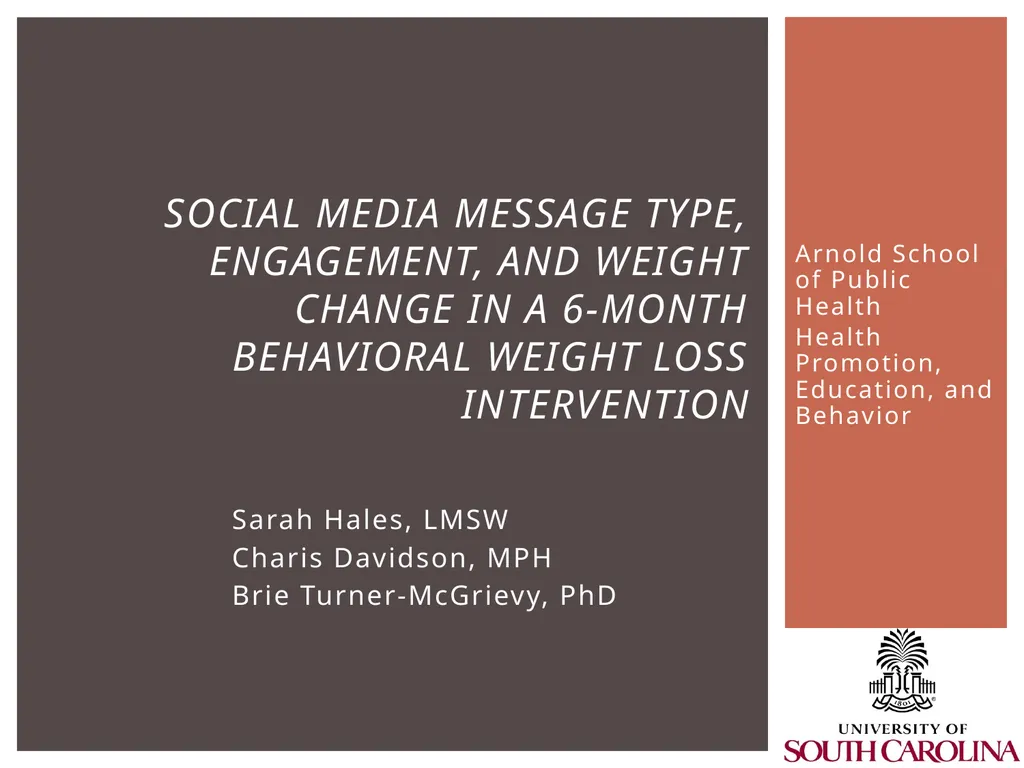 SOCIAL MEDIA MESSAGE TYPE, ENGAGEMENT, AND WEIGHT CHANGE IN A 6-MONTH BEHAVIORAL WEIGHT LOSS INTERVENTION

Sarah Hales, LMSW
Charis Davidson, MPH
Brie Turner-McGrievy, PhD

Arnold School of Public Health
Health Promotion, Education, and Behavior

1801

UNIVERSITY OF
SOUTH CAROLINA